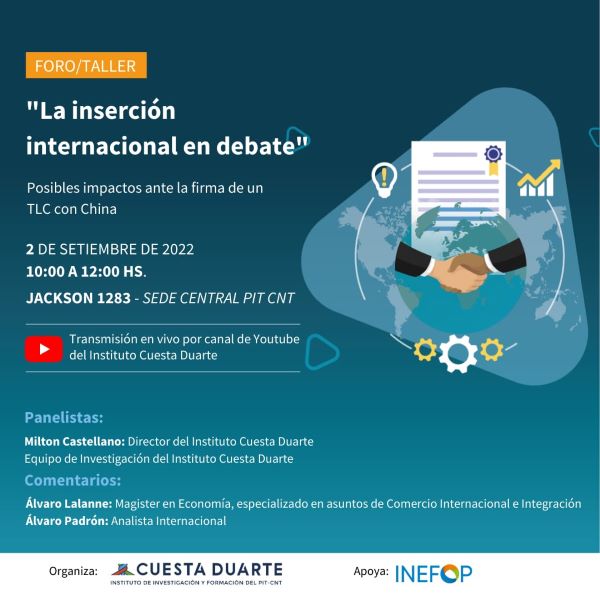 FORO/TALLER

"La inserción internacional en debate"

Posibles impactos ante la firma de un TLC con China

2 DE SETIEMBRE DE 2022
10:00 A 12:00 HS.
JACKSON 1283 - SEDE CENTRAL PIT CNT

Transmisión en vivo por canal de Youtube del Instituto Cuesta Duarte

Panelistas:
Milton Castellano: Director del Instituto Cuesta Duarte
Equipo de Investigación del Instituto Cuesta Duarte

Comentarios:
Álvaro Lalanne: Magister en Economía, especializado en asuntos de Comercio Internacional e Integración
Álvaro Padrón: Analista Internacional

Organiza: CUESTA DUARTE
INSTITUTO DE INVESTIGACIÓN Y FORMACIÓN DEL PIT-CNT

Apoya: INEFOP